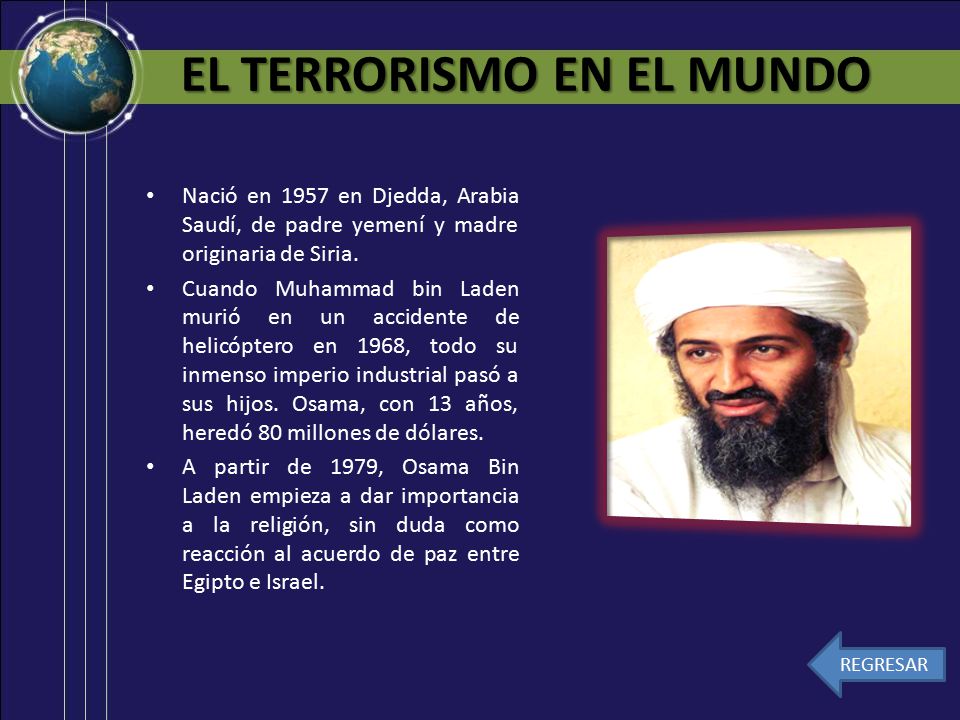 EL TERRORISMO EN EL MUNDO

• Nació en 1957 en Djedda, Arabia Saudí, de padre yemení y madre originaria de Siria.

• Cuando Muhammad bin Laden murió en un accidente de helicóptero en 1968, todo su inmenso imperio industrial pasó a sus hijos. Osama, con 13 años, heredó 80 millones de dólares.

• A partir de 1979, Osama Bin Laden empieza a dar importancia a la religión, sin duda como reacción al acuerdo de paz entre Egipto e Israel.

REGRESAR